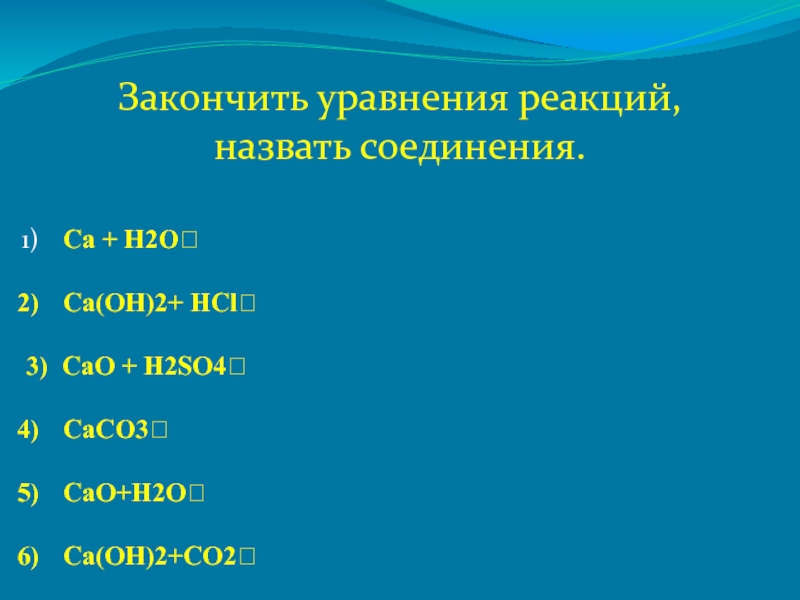 Закончить уравнения реакций, назвать соединения.

1) Ca + H2O□

2) Ca(OH)2+ HCl□

3) CaO + H2SO4□

4) CaCO3□

5) CaO+H2O□

6) Ca(OH)2+CO2□